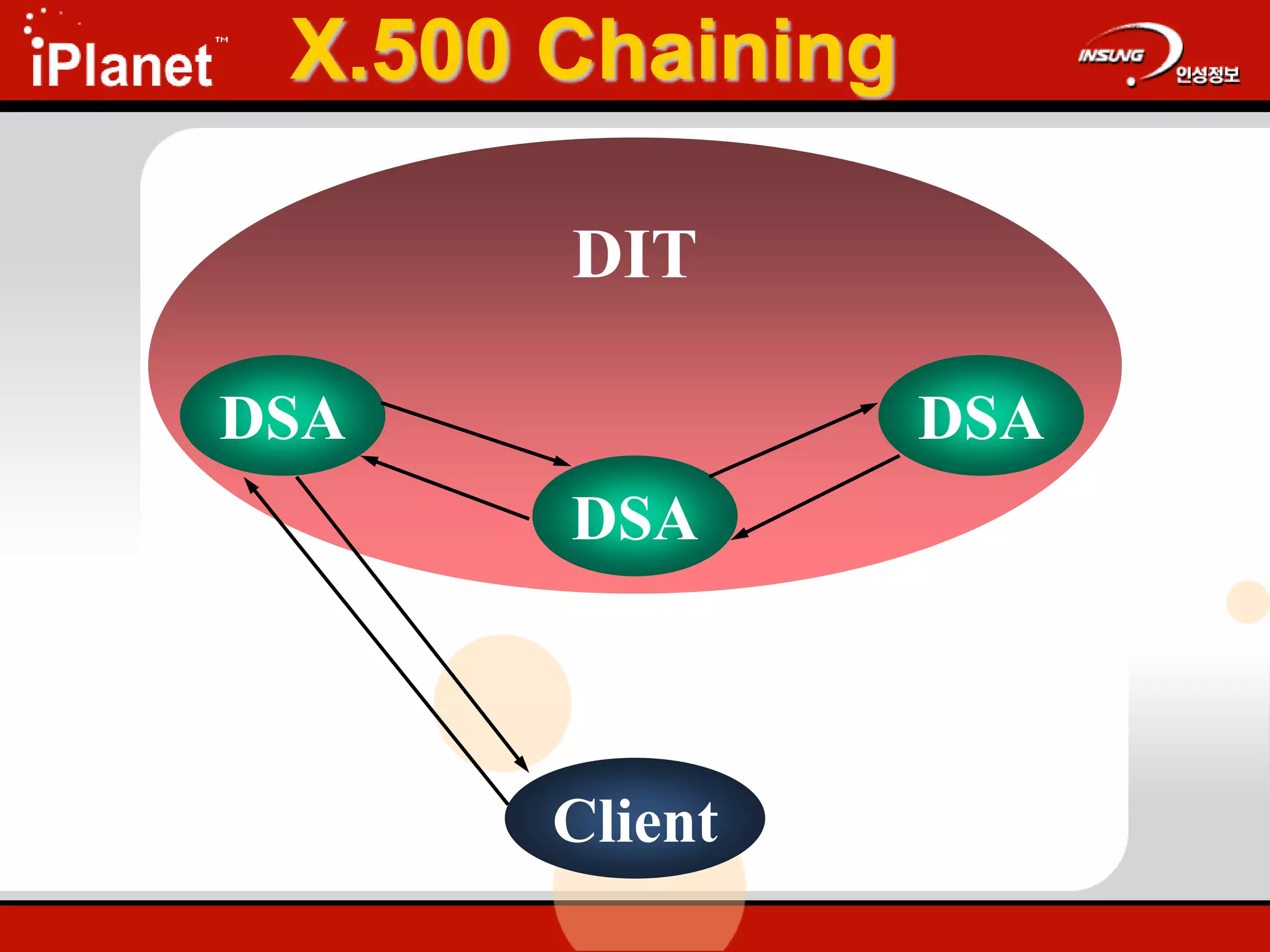 iPlanet™

X.500 Chaining

INSUNG 인성정보

DIT

DSA

DSA

DSA

Client